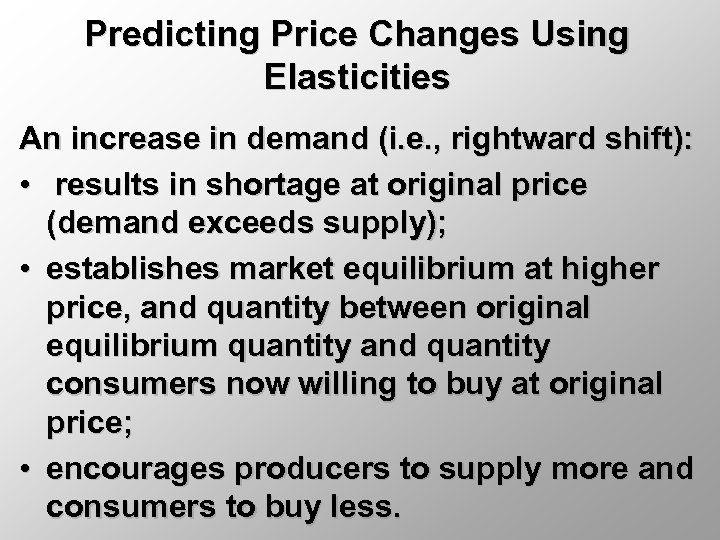 Predicting Price Changes Using Elasticities

An increase in demand (i.e., rightward shift):

• results in shortage at original price (demand exceeds supply);

• establishes market equilibrium at higher price, and quantity between original equilibrium quantity and quantity consumers now willing to buy at original price;

• encourages producers to supply more and consumers to buy less.